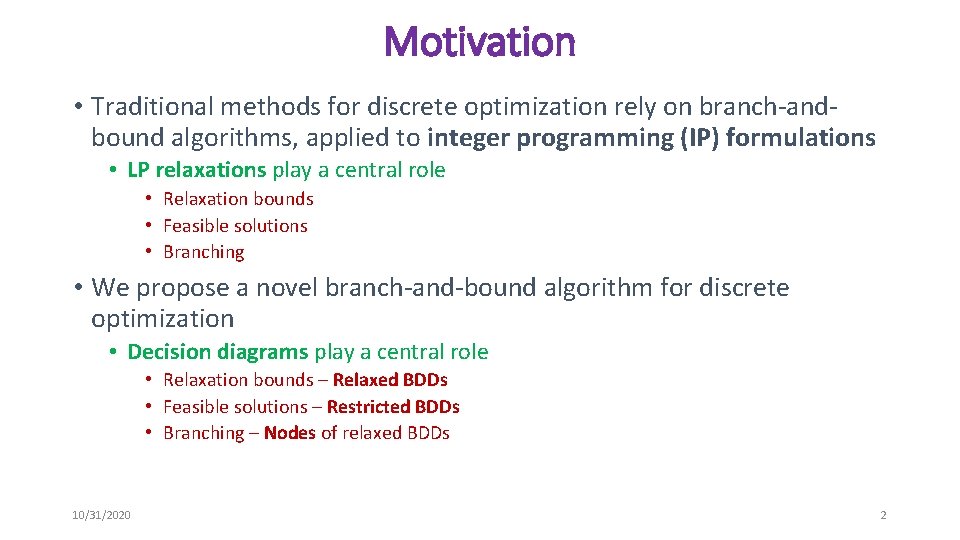 Motivation

• Traditional methods for discrete optimization rely on branch-and-bound algorithms, applied to integer programming (IP) formulations

• LP relaxations play a central role

• Relaxation bounds
• Feasible solutions
• Branching

• We propose a novel branch-and-bound algorithm for discrete optimization

• Decision diagrams play a central role

• Relaxation bounds – Relaxed BDDs
• Feasible solutions – Restricted BDDs
• Branching – Nodes of relaxed BDDs

10/31/2020

2